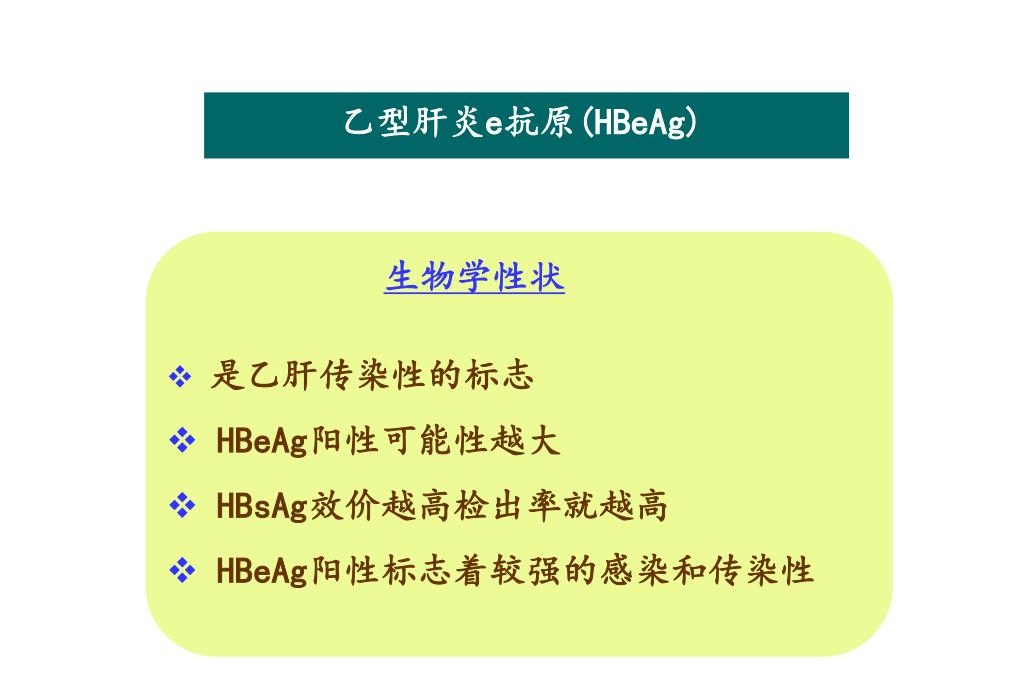 乙型肝炎e抗原(HBeAg)

生物学性状

❖ 是乙肝传染性的标志
❖ HBeAg阳性可能性越大
❖ HBsAg效价越高检出率就越高
❖ HBeAg阳性标志着较强的感染和传染性